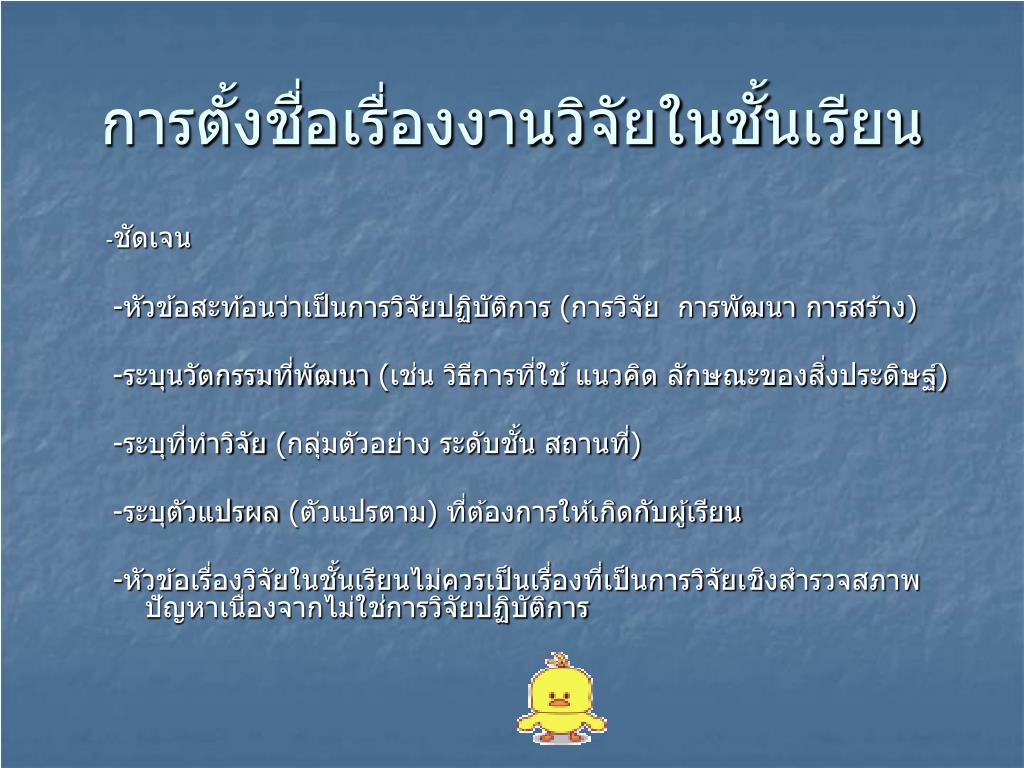 การตั้งชื่อเรื่องงานวิจัยในชั้นเรียน

-ชัดเจน

-หัวข้อสะท้อนว่าเป็นการวิจัยปฏิบัติการ (การวิจัย การพัฒนา การสร้าง)

-ระบุนวัตกรรมที่พัฒนา (เช่น วิธีการที่ใช้ แนวคิด ลักษณะของสิ่งประดิษฐ์)

-ระบุที่ทำวิจัย (กลุ่มตัวอย่าง ระดับชั้น สถานที่)

-ระบุตัวแปรผล (ตัวแปรตาม) ที่ต้องการให้เกิดกับผู้เรียน

-หัวข้อเรื่องวิจัยในชั้นเรียนไม่ควรเป็นเรื่องที่เป็นการวิจัยเชิงสำรวจสภาพปัญหาเนื่องจากไม่ใช่การวิจัยปฏิบัติการ